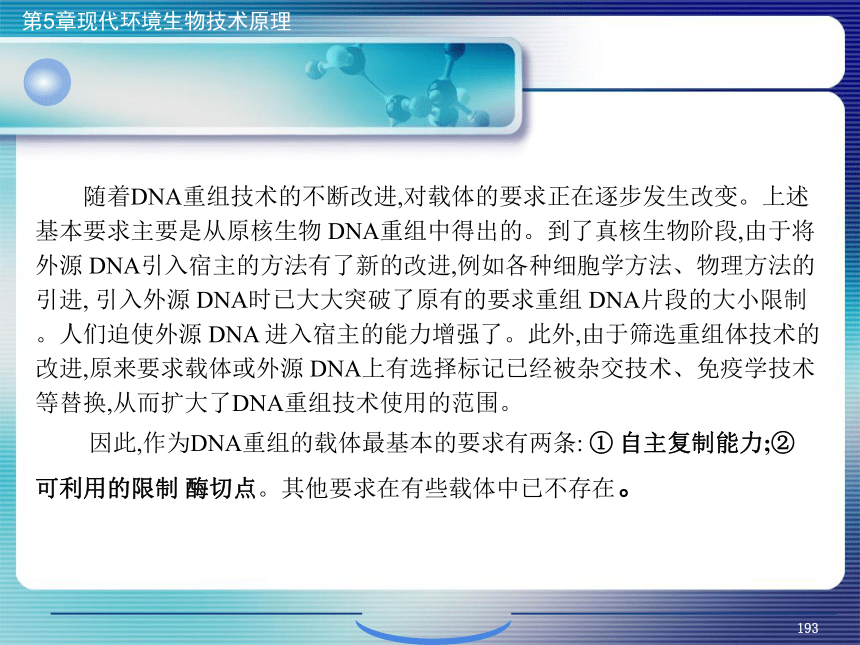 第5章现代环境生物技术原理

随着DNA重组技术的不断改进,对载体的要求正在逐步发生改变。上述基本要求主要是从原核生物 DNA重组中得出的。到了真核生物阶段,由于将外源 DNA引入宿主的方法有了新的改进,例如各种细胞学方法、物理方法的引进, 引入外源 DNA时已大大突破了原有的要求重组 DNA片段的大小限制。人们迫使外源 DNA 进入宿主的能力增强了。此外,由于筛选重组体技术的改进,原来要求载体或外源 DNA上有选择标记已经被杂交技术、免疫学技术等替换,从而扩大了DNA重组技术使用的范围。

因此,作为DNA重组的载体最基本的要求有两条: ① 自主复制能力;② 可利用的限制 酶切点。其他要求在有些载体中已不存在。

193